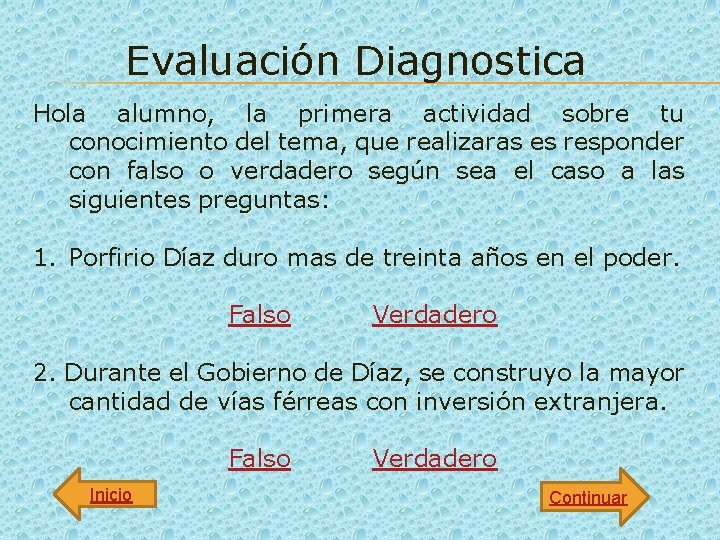 Evaluación Diagnostica

Hola alumno, la primera actividad sobre tu conocimiento del tema, que realizaras es responder con falso o verdadero según sea el caso a las siguientes preguntas:

1. Porfirio Díaz duro mas de treinta años en el poder.

Falso Verdadero

2. Durante el Gobierno de Díaz, se construyo la mayor cantidad de vías férreas con inversión extranjera.

Falso Verdadero

Inicio

Continuar